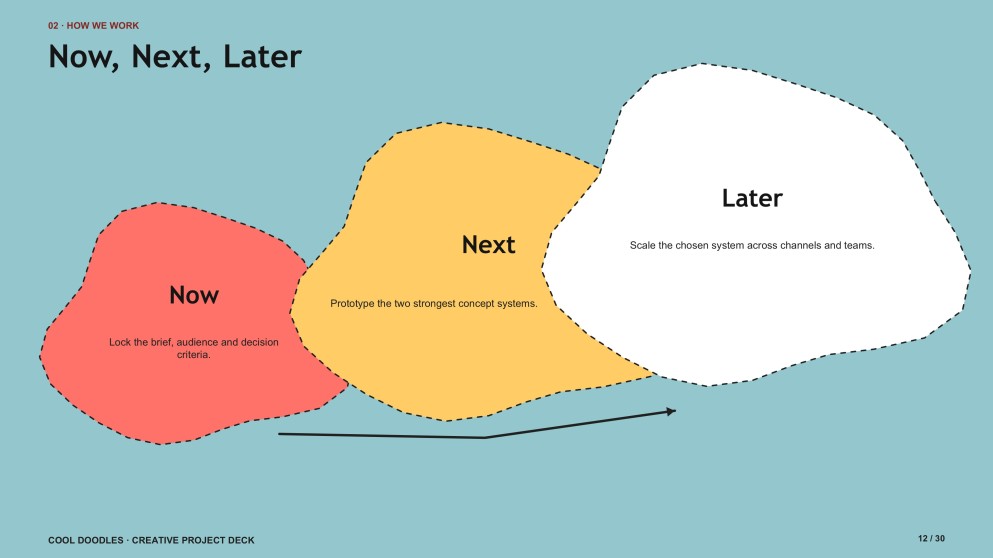 02 · HOW WE WORK

Now, Next, Later

Now

Lock the brief, audience and decision criteria.

Next

Prototype the two strongest concept systems.

Later

Scale the chosen system across channels and teams.

COOL DOODLES · CREATIVE PROJECT DECK

12 / 30